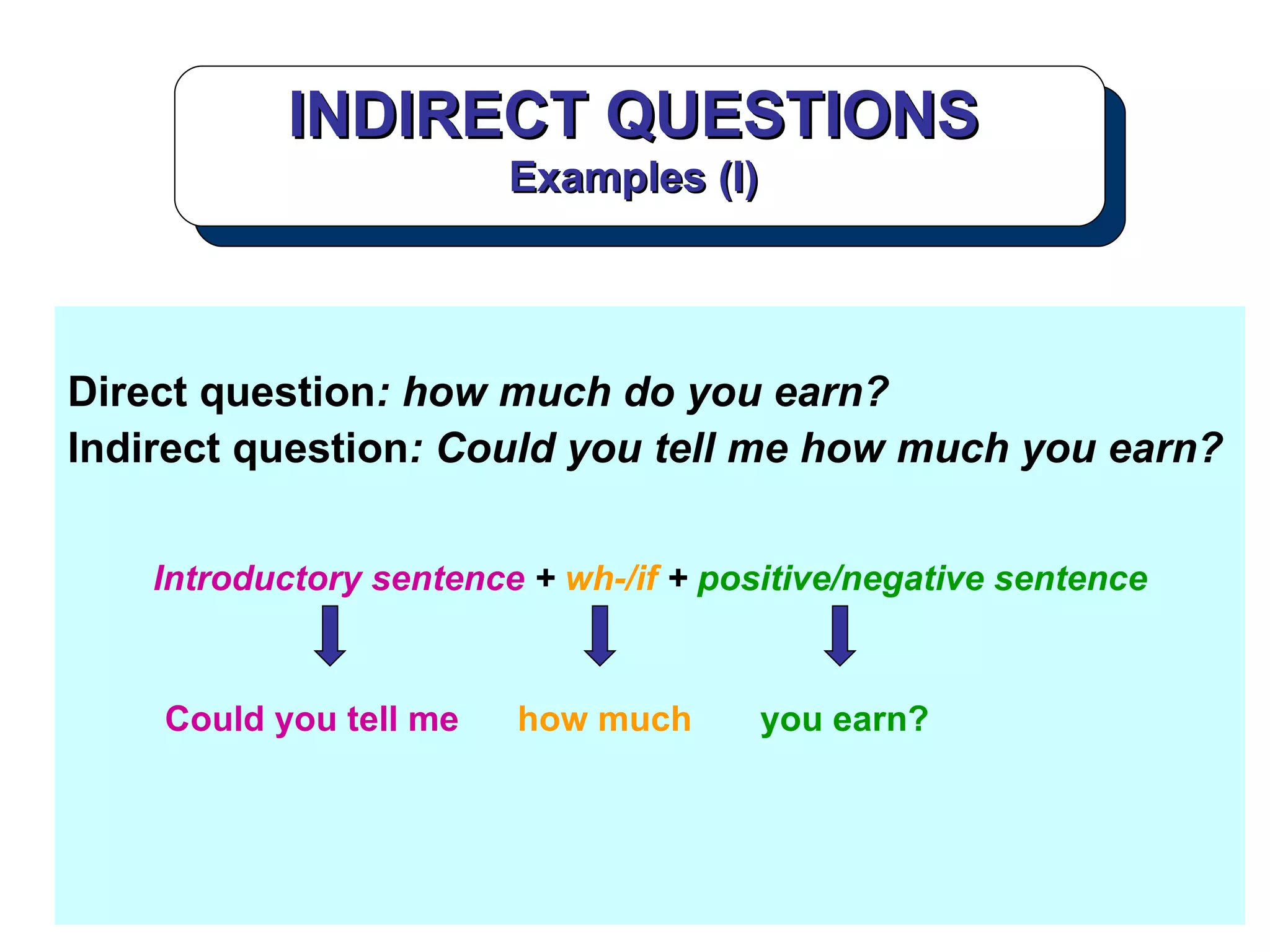 INDIRECT QUESTIONS
Examples (I)

Direct question: how much do you earn?
Indirect question: Could you tell me how much you earn?

Introductory sentence + wh-/if + positive/negative sentence

Could you tell me how much you earn?